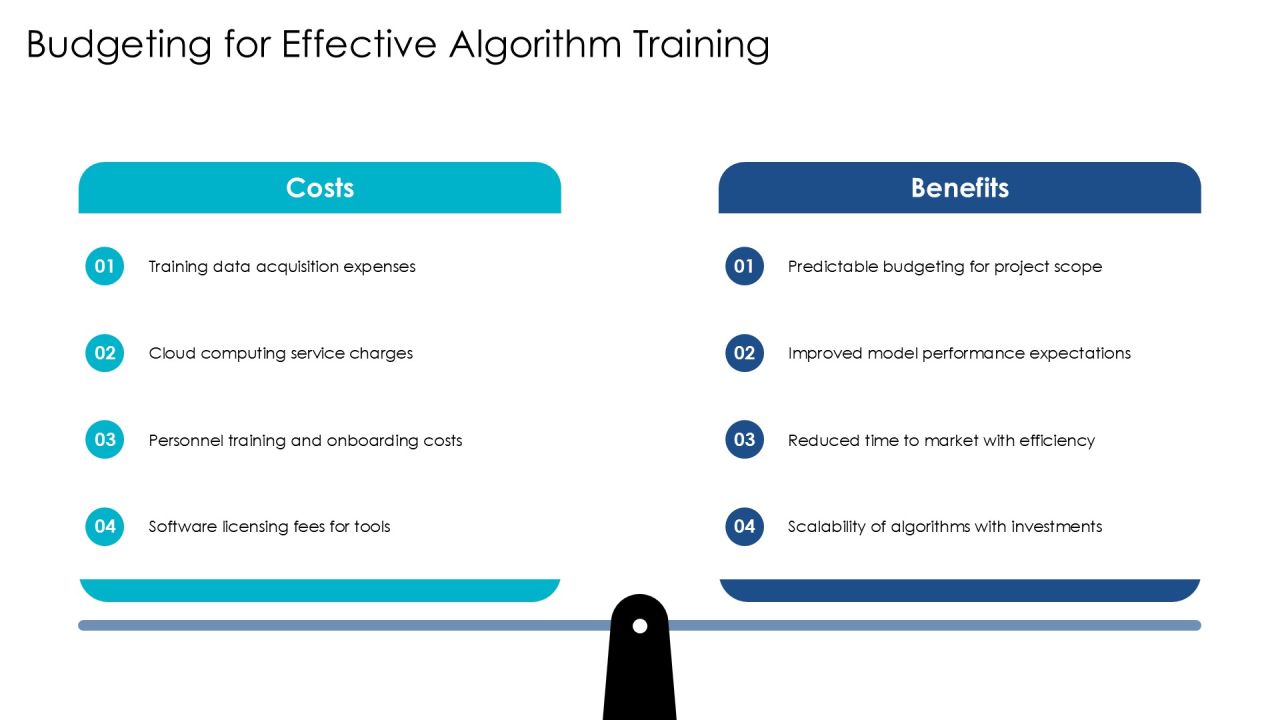 Budgeting for Effective Algorithm Training

Costs

01 Training data acquisition expenses

02 Cloud computing service charges

03 Personnel training and onboarding costs

04 Software licensing fees for tools

Benefits

01 Predictable budgeting for project scope

02 Improved model performance expectations

03 Reduced time to market with efficiency

04 Scalability of algorithms with investments